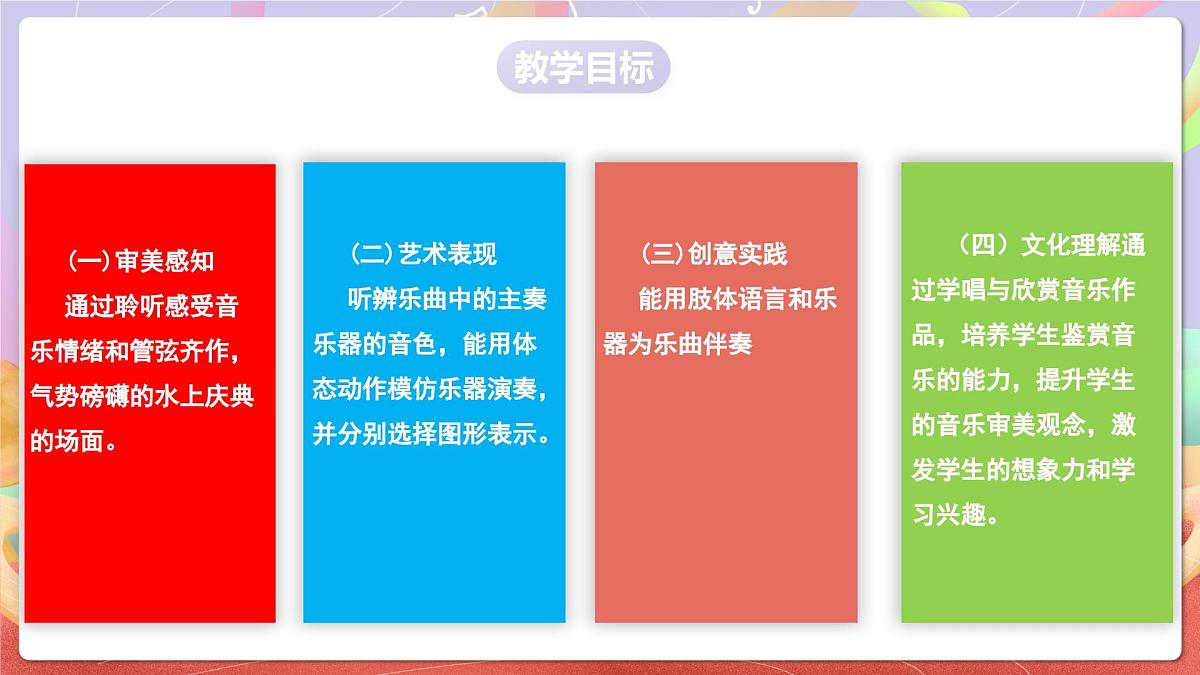 教学目标

(一)审美感知
通过聆听感受音乐情绪和管弦齐作，气势磅礴的水上庆典的场面。

(二)艺术表现
听辨乐曲中的主奏乐器的音色，能用体态动作模仿乐器演奏，并分别选择图形表示。

(三)创意实践
能用肢体语言和乐器为乐曲伴奏

(四)文化理解通过学唱与欣赏音乐作品，培养学生鉴赏音乐的能力，提升学生的音乐审美观念，激发学生的想象力和学习兴趣。